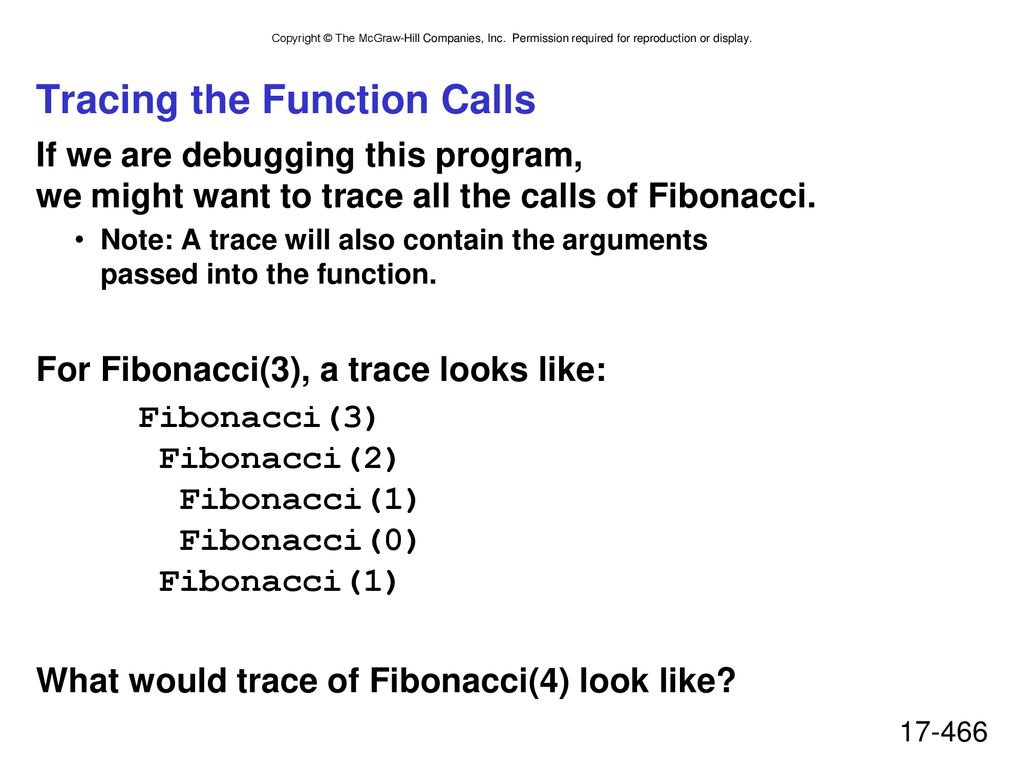 Copyright © The McGraw-Hill Companies, Inc. Permission required for reproduction or display.

Tracing the Function Calls

If we are debugging this program, we might want to trace all the calls of Fibonacci.

• Note: A trace will also contain the arguments passed into the function.

For Fibonacci(3), a trace looks like:

Fibonacci(3)
 Fibonacci(2)
  Fibonacci(1)
  Fibonacci(0)
 Fibonacci(1)

What would trace of Fibonacci(4) look like?

17-466